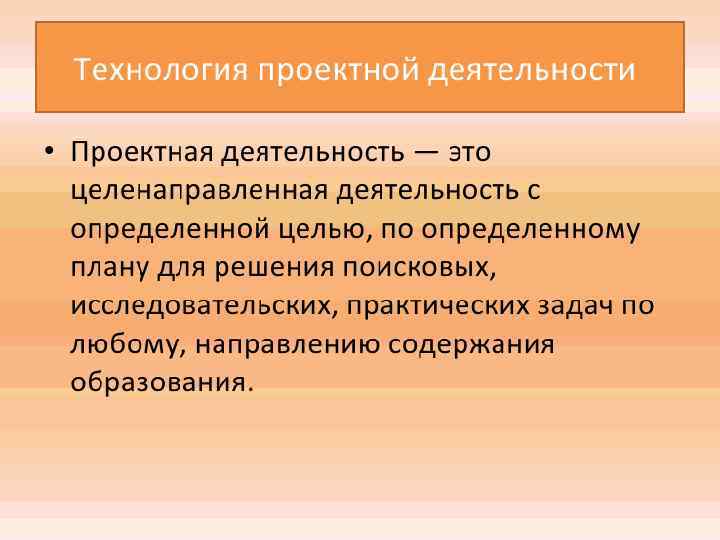 Технология проектной деятельности

• Проектная деятельность — это целенаправленная деятельность с определенной целью, по определенному плану для решения поисковых, исследовательских, практических задач по любому, направлению содержания образования.